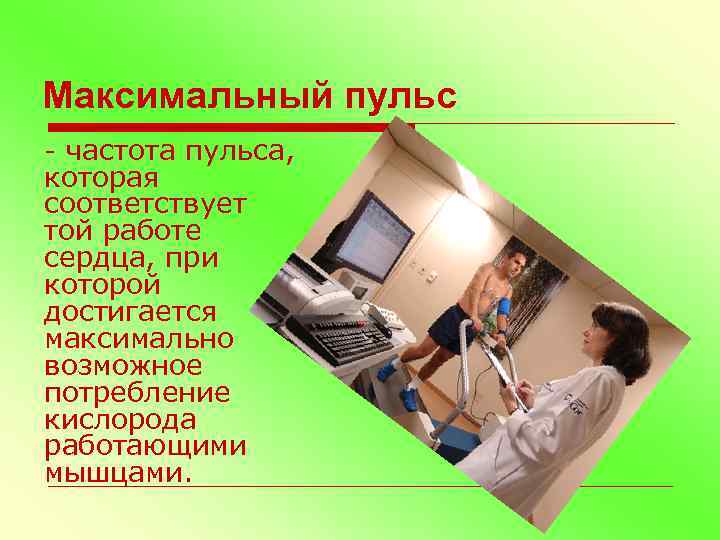 Максимальный пульс

- частота пульса, которая соответствует той работе сердца, при которой достигается максимально возможное потребление кислорода работающими мышцами.